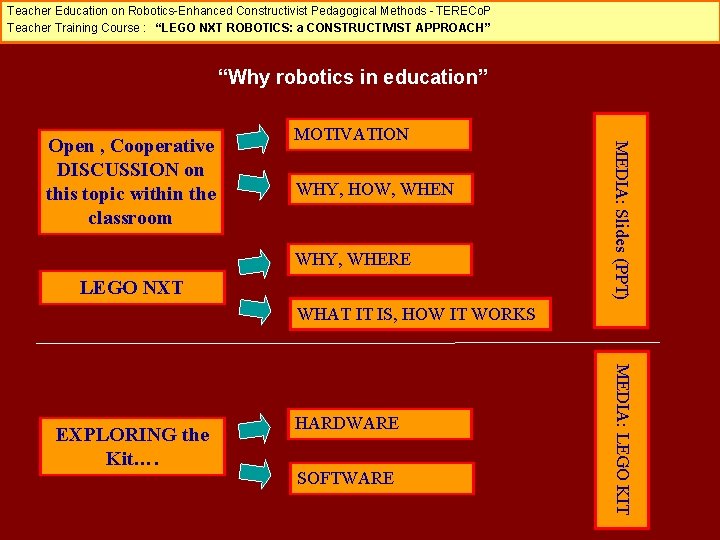 Teacher Education on Robotics-Enhanced Constructivist Pedagogical Methods - TERECoP
Teacher Training Course : "LEGO NXT ROBOTICS: a CONSTRUCTIVIST APPROACH"

"Why robotics in education"

Open , Cooperative DISCUSSION on this topic within the classroom

MOTIVATION

WHY, HOW, WHEN

LEGO NXT

WHY, WHERE

WHAT IT IS, HOW IT WORKS

MEDIA: Slides (PPT)

EXPLORING the Kit….

HARDWARE

SOFTWARE

MEDIA: LEGO KIT